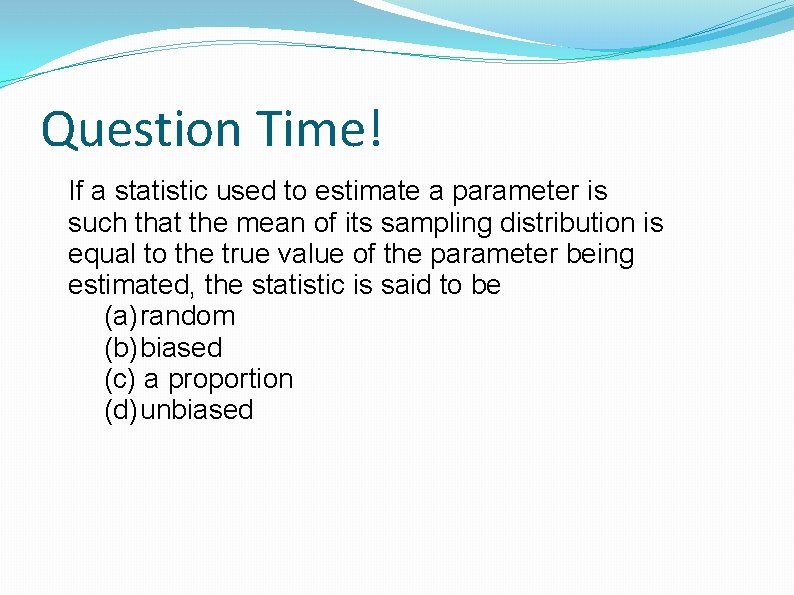 Question Time!

If a statistic used to estimate a parameter is such that the mean of its sampling distribution is equal to the true value of the parameter being estimated, the statistic is said to be

(a) random
(b) biased
(c) a proportion
(d) unbiased